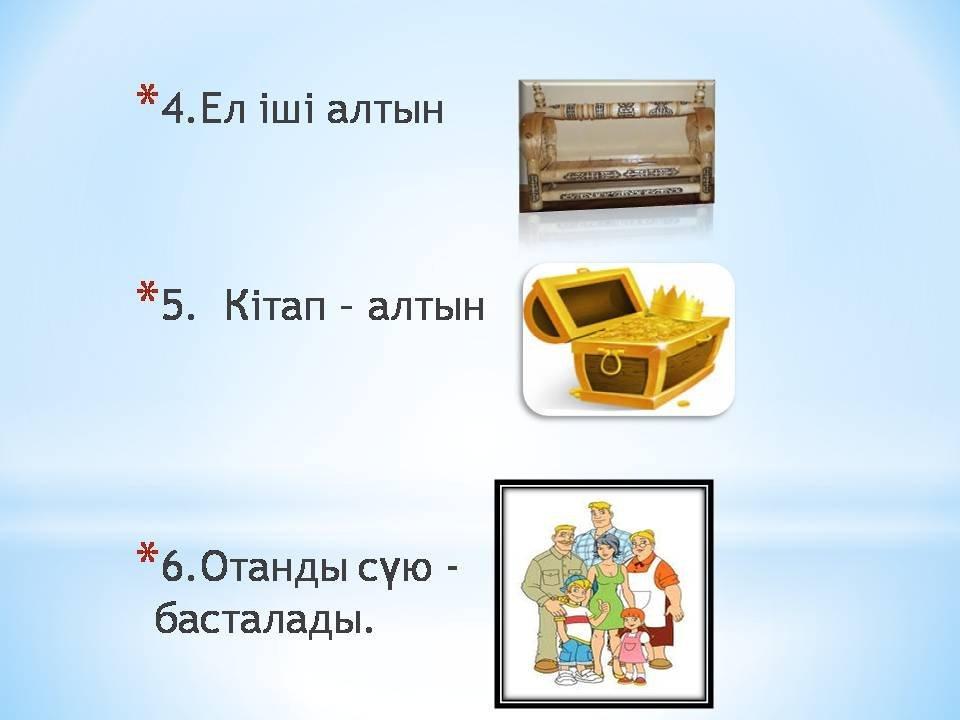 *4.Ел іші алтын

*5. Кітап – алтын

*6.Отанды сүю - басталады.